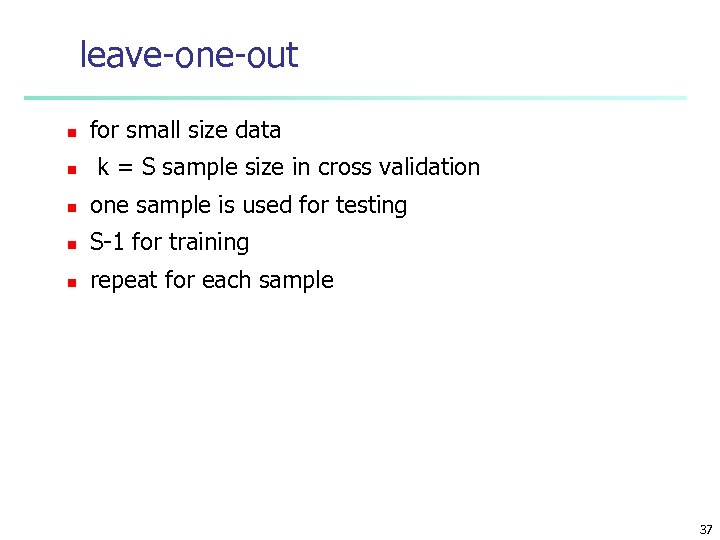 leave-one-out

- for small size data
- k = S sample size in cross validation
- one sample is used for testing
- S-1 for training
- repeat for each sample

37